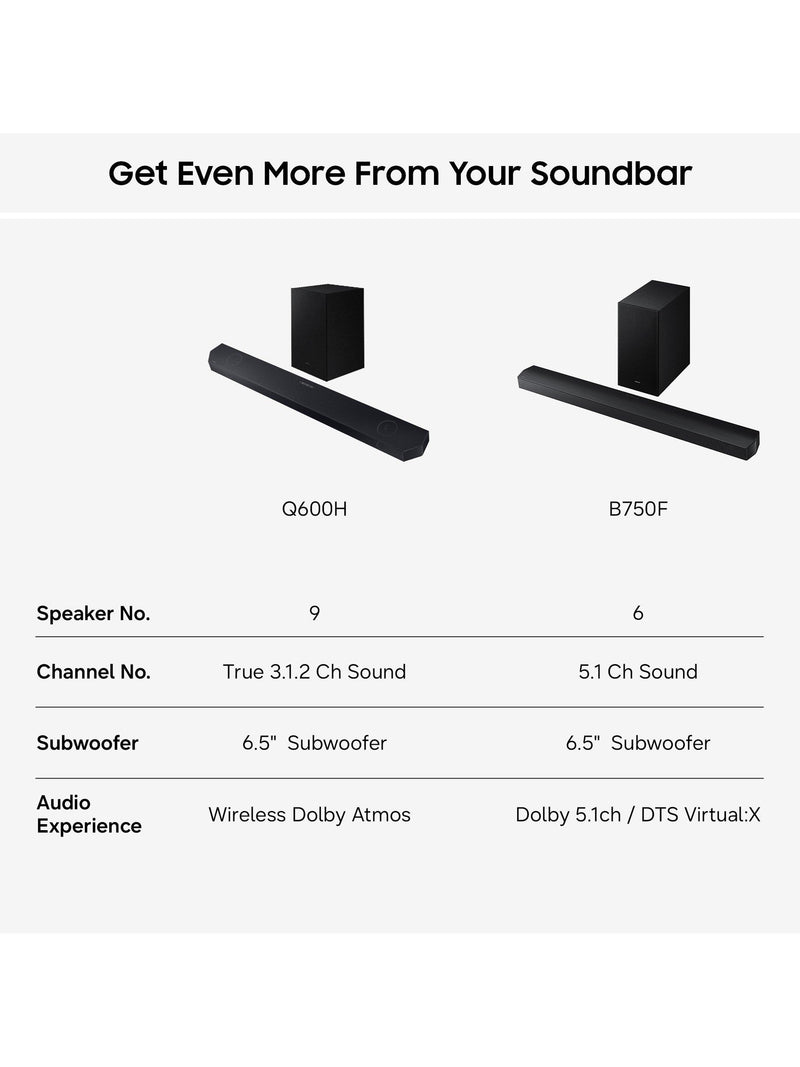 Get Even More From Your Soundbar

|  | Q600H | B750F |
|---|---|---|
| Speaker No. | 9 | 6 |
| Channel No. | True 3.1.2 Ch Sound | 5.1 Ch Sound |
| Subwoofer | 6.5" Subwoofer | 6.5" Subwoofer |
| Audio Experience | Wireless Dolby Atmos | Dolby 5.1ch / DTS Virtual:X |